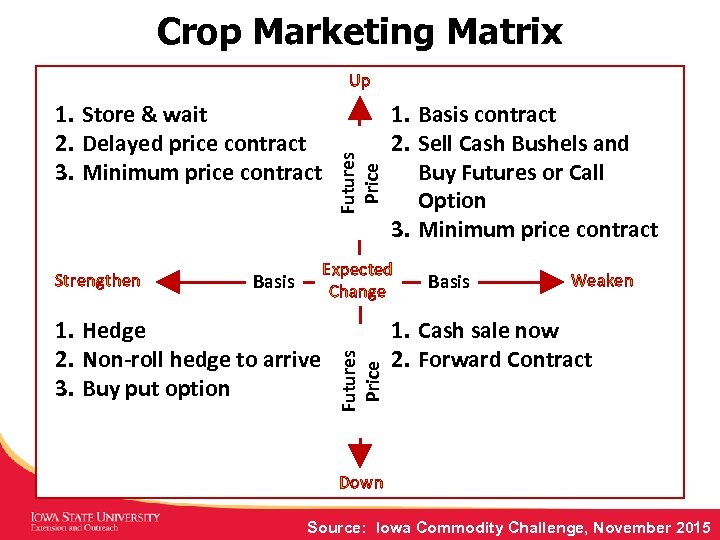 Crop Marketing Matrix

Up

1. Store & wait
2. Delayed price contract
3. Minimum price contract

Futures Price

1. Basis contract
2. Sell Cash Bushels and Buy Futures or Call Option
3. Minimum price contract

Strengthen Basis Expected Change Basis Weaken

1. Hedge
2. Non-roll hedge to arrive
3. Buy put option

Futures Price

1. Cash sale now
2. Forward Contract

Down

IOWA STATE UNIVERSITY
Extension and Outreach

Source: Iowa Commodity Challenge, November 2015